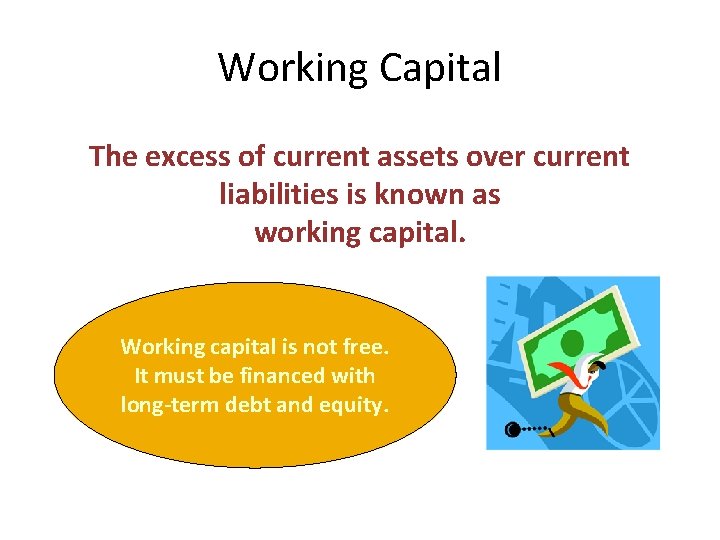 Working Capital

The excess of current assets over current liabilities is known as working capital.

Working capital is not free. It must be financed with long-term debt and equity.